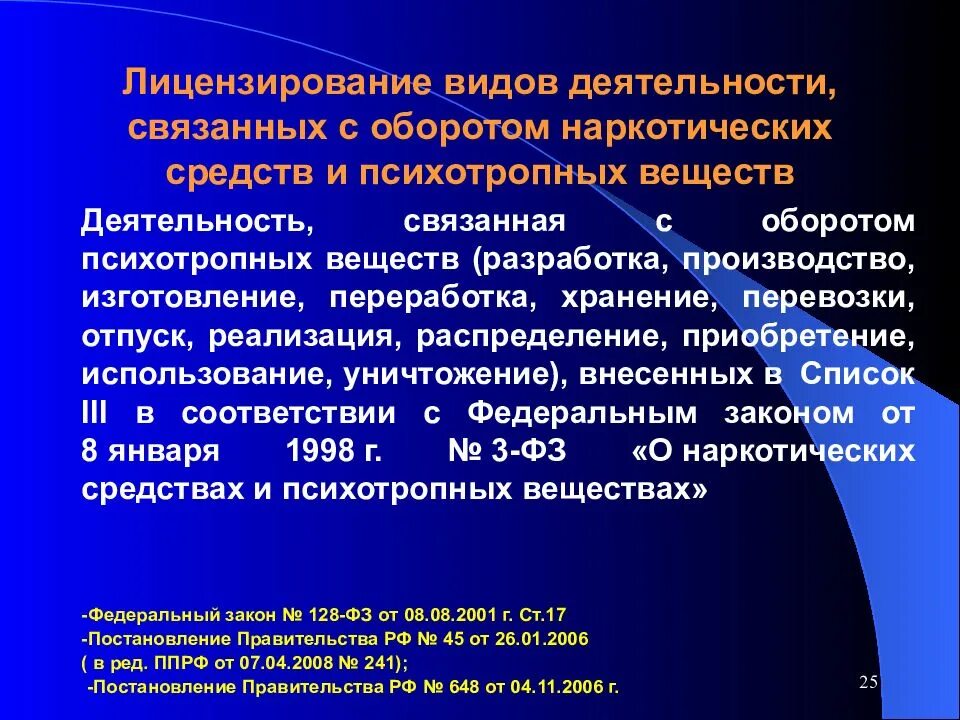 Лицензирование видов деятельности, связанных с оборотом наркотических средств и психотропных веществ

Деятельность, связанная с оборотом психотропных веществ (разработка, производство, изготовление, переработка, хранение, перевозки, отпуск, реализация, распределение, приобретение, использование, уничтожение), внесенных в Список III в соответствии с Федеральным законом от 8 января 1998 г. № 3-ФЗ «О наркотических средствах и психотропных веществах»

-Федеральный закон № 128-ФЗ от 08.08.2001 г. Ст.17
-Постановление Правительства РФ № 45 от 26.01.2006
( в ред. ППРФ от 07.04.2008 № 241);
-Постановление Правительства РФ № 648 от 04.11.2006 г.

25